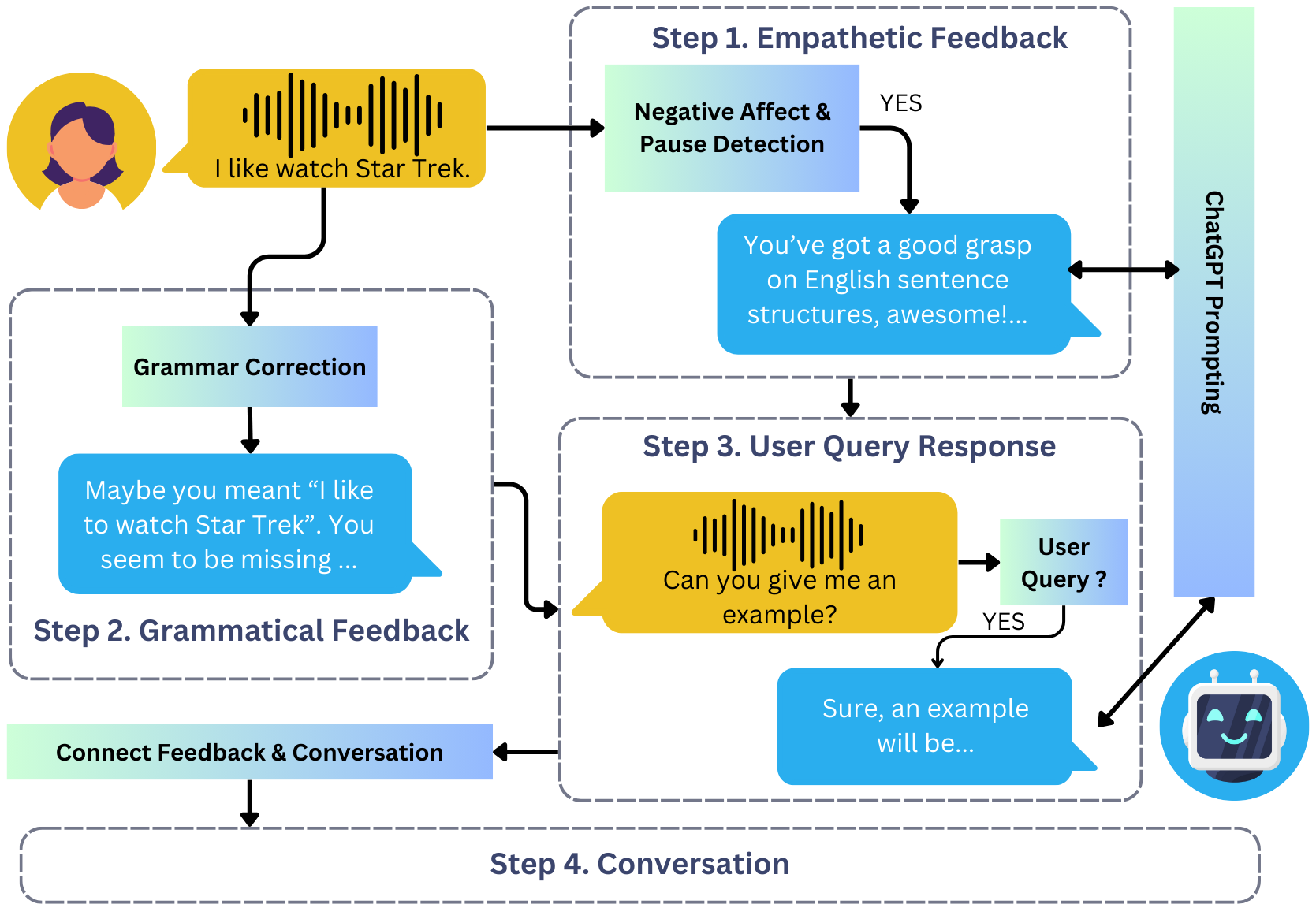 I like watch Star Trek.

Step 1. Empathetic Feedback

Negative Affect & Pause Detection

YES

You've got a good grasp on English sentence structures, awesome!...

ChatGPT Prompting

Grammar Correction

Maybe you meant "I like to watch Star Trek". You seem to be missing ...

Step 2. Grammatical Feedback

Step 3. User Query Response

Can you give me an example?

User Query ?

YES

Sure, an example will be...

Connect Feedback & Conversation

Step 4. Conversation